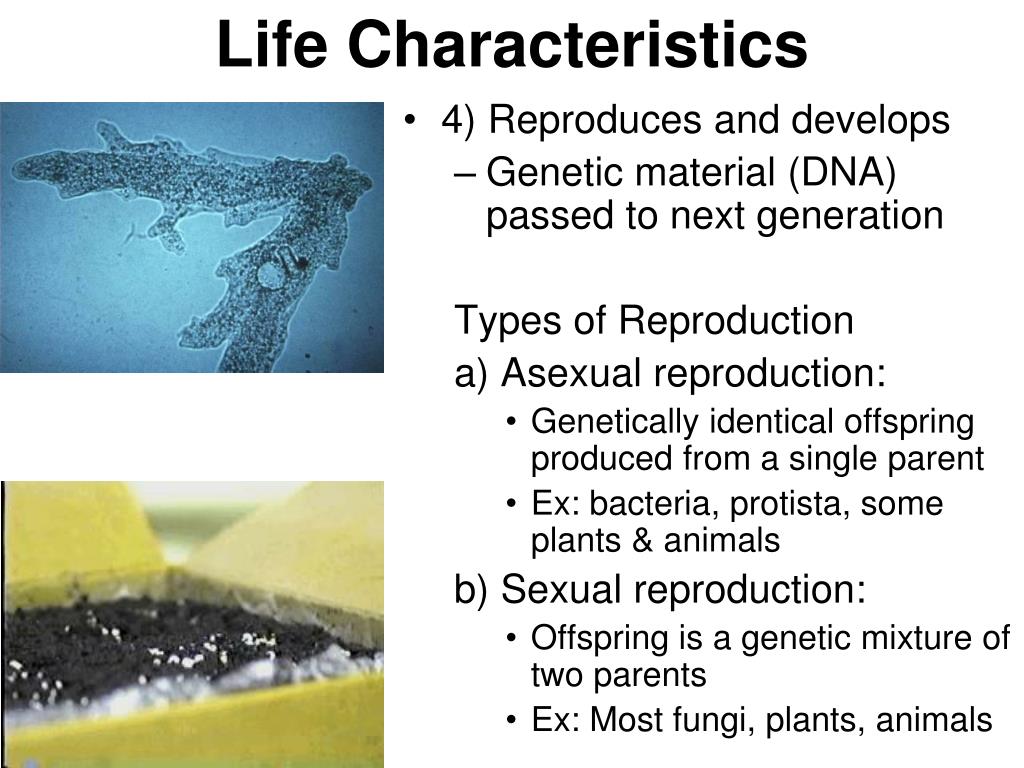 Life Characteristics

• 4) Reproduces and develops
– Genetic material (DNA) passed to next generation

Types of Reproduction
a) Asexual reproduction:
• Genetically identical offspring produced from a single parent
• Ex: bacteria, protista, some plants & animals
b) Sexual reproduction:
• Offspring is a genetic mixture of two parents
• Ex: Most fungi, plants, animals